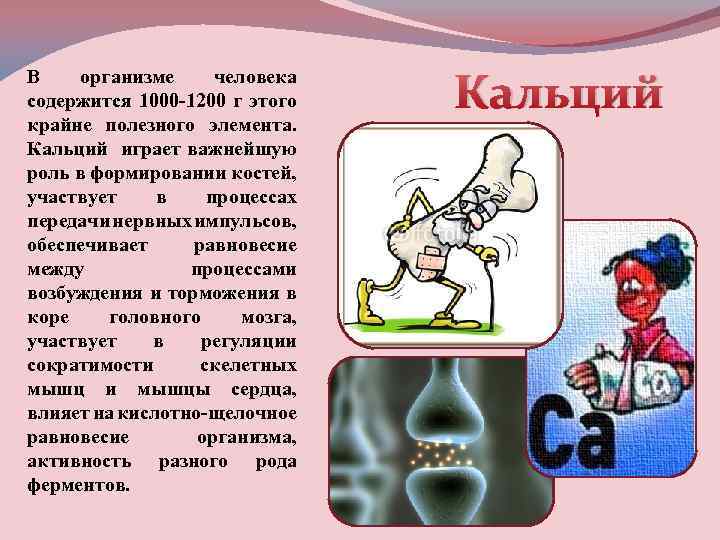 Кальций

В организме человека содержится 1000-1200 г этого крайне полезного элемента. Кальций играет важнейшую роль в формировании костей, участвует в процессах передачи нервных импульсов, обеспечивает равновесие между процессами возбуждения и торможения в коре головного мозга, участвует в регуляции сократимости скелетных мышц и мышцы сердца, влияет на кислотно-щелочное равновесие организма, активность разного рода ферментов.

Ca

Ca